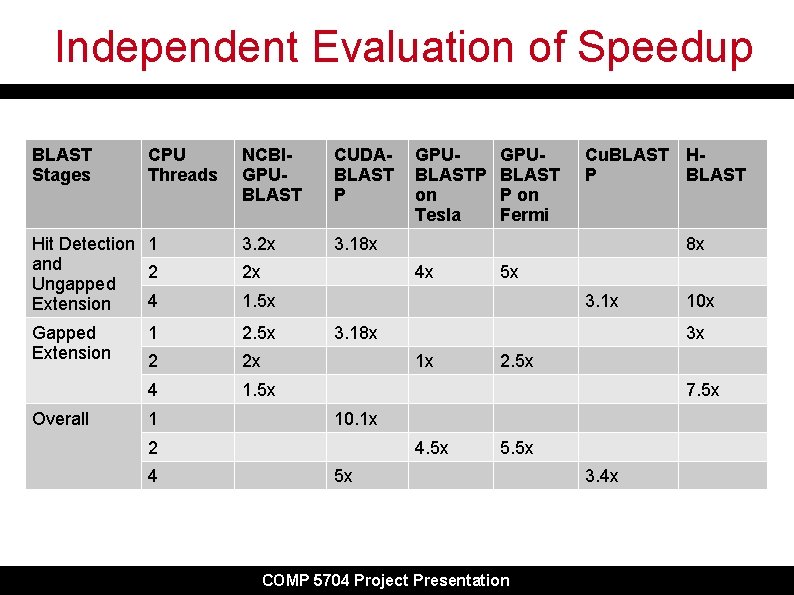 Independent Evaluation of Speedup

| BLAST Stages | CPU Threads | NCBI-GPU-BLAST | CUDA-BLASTP | GPU-BLASTP on Tesla | GPU-BLASTP on Fermi | CuBLASTP | H-BLAST |
|---|---|---|---|---|---|---|---|
| Hit Detection and Ungapped Extension | 1 | 3.2x | 3.18x | | | | 8x |
| | 2 | 2x | | 4x | 5x | | |
| | 4 | 1.5x | | | | 3.1x | 10x |
| Gapped Extension | 1 | 2.5x | 3.18x | | | | 3x |
| | 2 | 2x | | 1x | 2.5x | | |
| | 4 | 1.5x | | | | | 7.5x |
| Overall | 1 | | 10.1x | | | | |
| | 2 | | | 4.5x | 5.5x | | |
| | 4 | | 5x | | | 3.4x | |

COMP 5704 Project Presentation